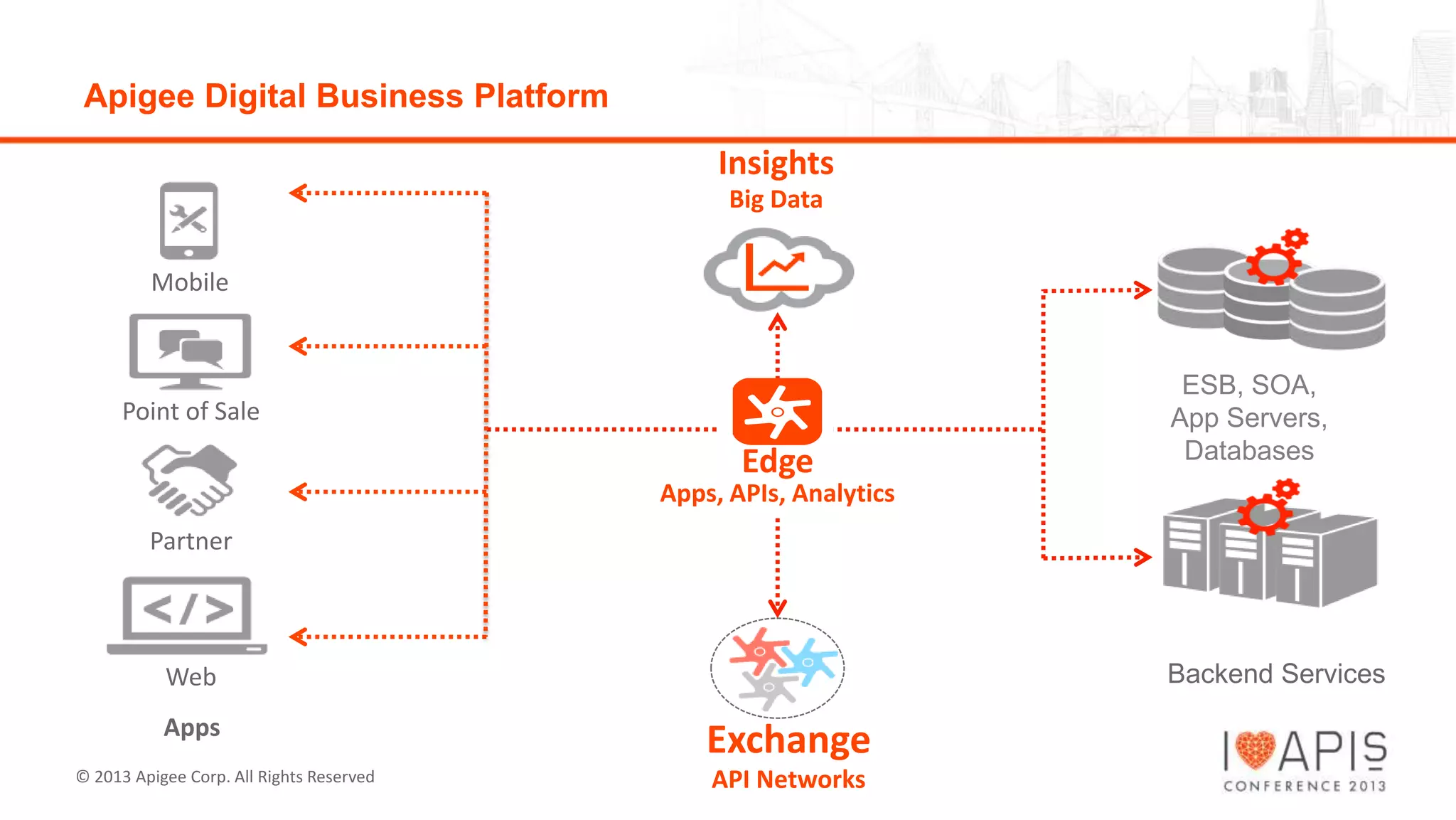 Apigee Digital Business Platform

Mobile

Point of Sale

Partner

</>

Web

Apps

Insights
Big Data

Edge
Apps, APIs, Analytics

Exchange
API Networks

ESB, SOA, App Servers, Databases

Backend Services

© 2013 Apigee Corp. All Rights Reserved

I APIS
CONFERENCE 2013